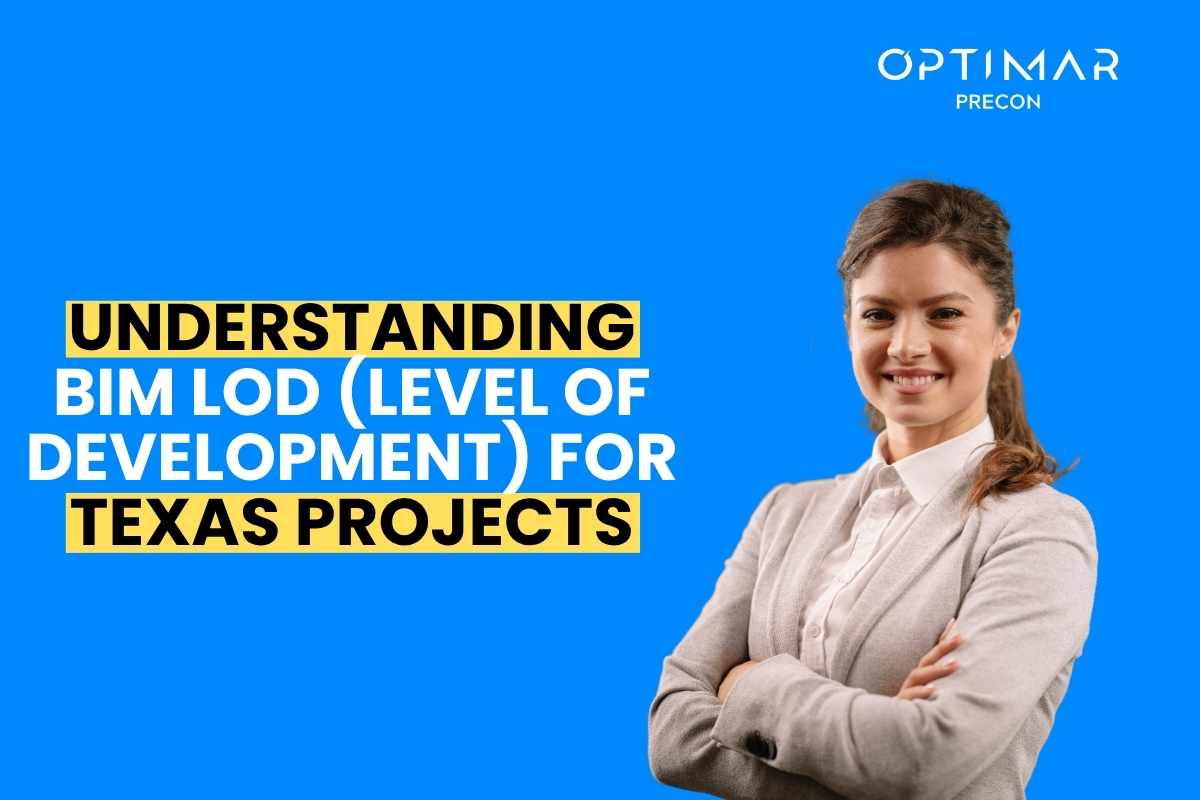 OPTIMAR
PRECON

UNDERSTANDING BIM LOD (LEVEL OF DEVELOPMENT) FOR TEXAS PROJECTS